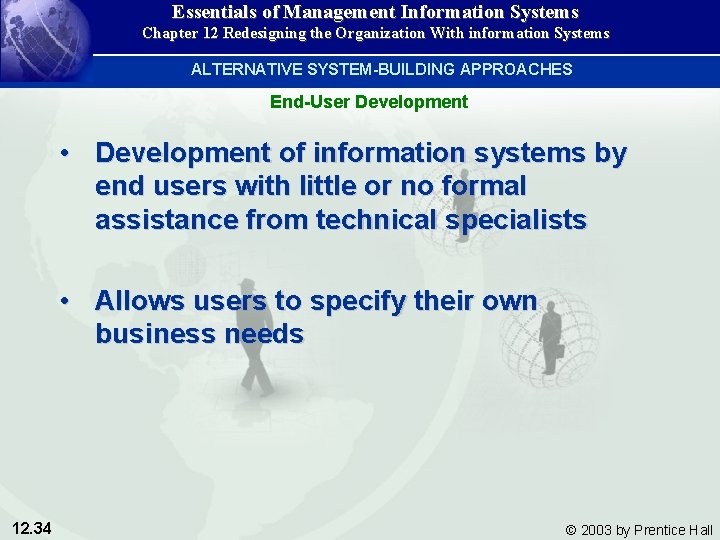 Essentials of Management Information Systems
Chapter 12 Redesigning the Organization With information Systems

ALTERNATIVE SYSTEM-BUILDING APPROACHES

End-User Development

• Development of information systems by end users with little or no formal assistance from technical specialists

• Allows users to specify their own business needs

12.34

© 2003 by Prentice Hall